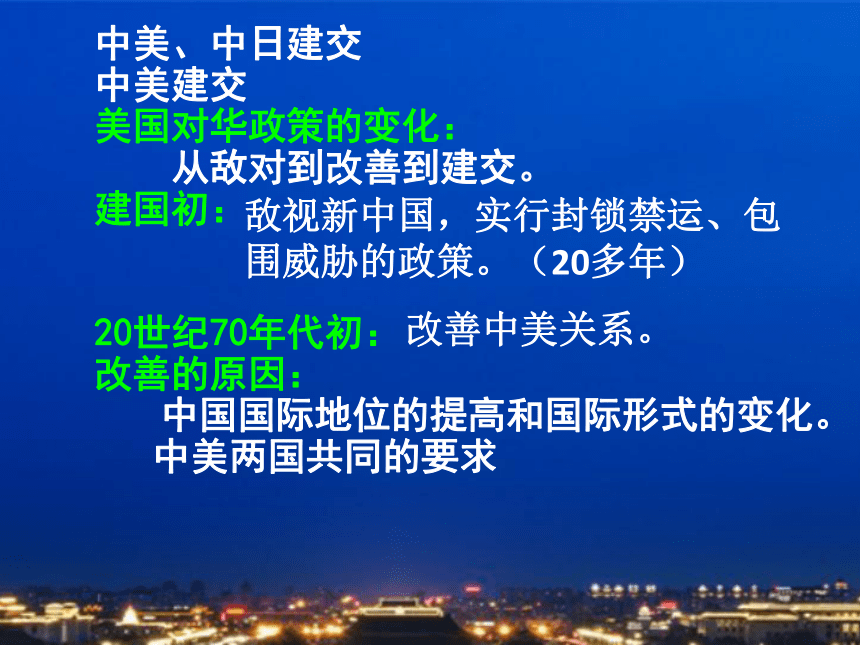 中美、中日建交
中美建交
美国对华政策的变化：
从敌对到改善到建交。
建国初：敌视新中国，实行封锁禁运、包围威胁的政策。（20多年）

20世纪70年代初：改善中美关系。
改善的原因：
中国国际地位的提高和国际形式的变化。
中美两国共同的要求